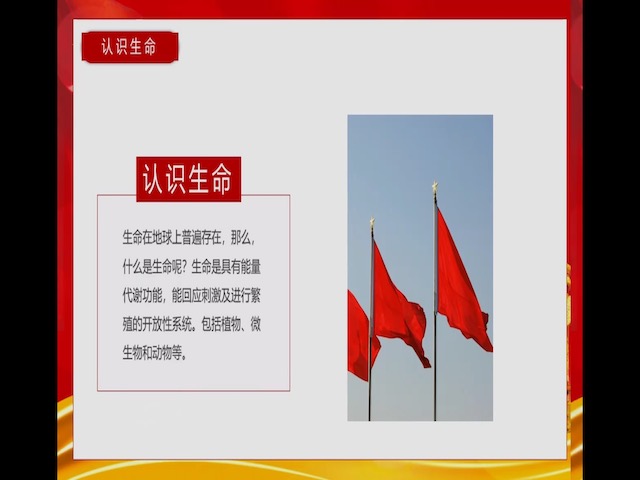 认识生命

认识生命

生命在地球上普遍存在，那么，什么是生命呢？生命是具有能量代谢功能，能回应刺激及进行繁殖的开放性系统。包括植物、微生物和动物等。